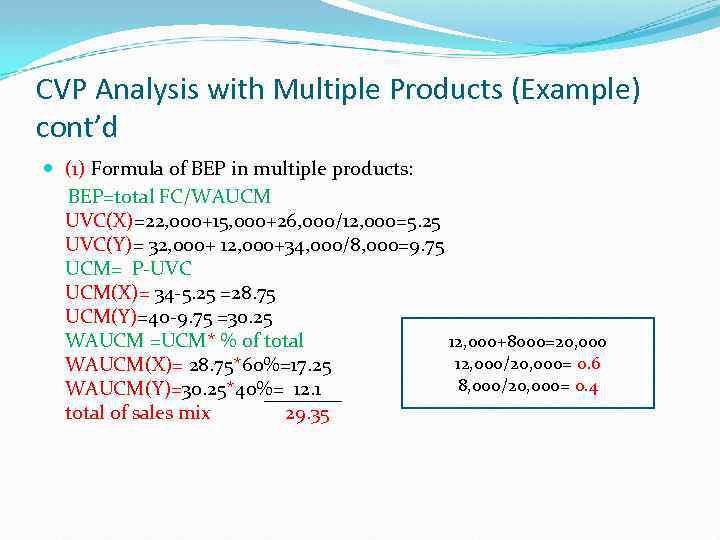 CVP Analysis with Multiple Products (Example) cont'd

(1) Formula of BEP in multiple products:
BEP=total FC/WAUCM
UVC(X)=22,000+15,000+26,000/12,000=5.25
UVC(Y)= 32,000+ 12,000+34,000/8,000=9.75
UCM= P-UVC
UCM(X)= 34-5.25 =28.75
UCM(Y)=40-9.75 =30.25
WAUCM =UCM* % of total
WAUCM(X)= 28.75*60%=17.25
WAUCM(Y)=30.25*40%= 12.1
total of sales mix 29.35

12,000+8000=20,000
12,000/20,000= 0.6
8,000/20,000= 0.4